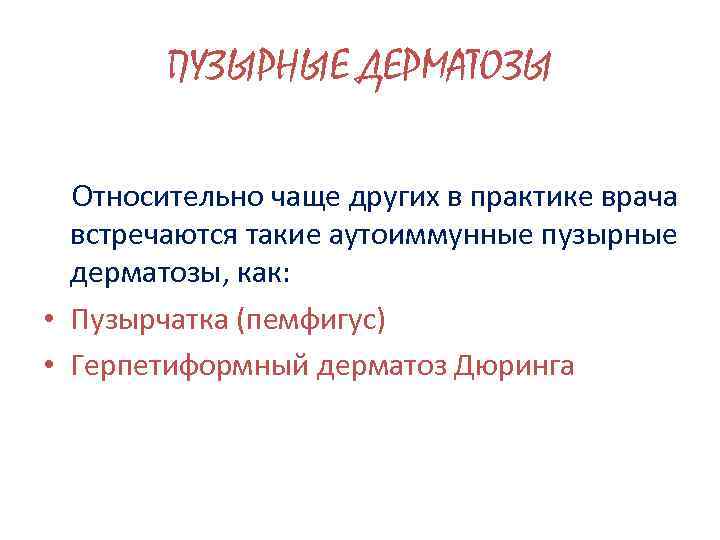 ПУЗЫРНЫЕ ДЕРМАТОЗЫ

Относительно чаще других в практике врача встречаются такие аутоиммунные пузырные дерматозы, как:

• Пузырчатка (пемфигус)
• Герпетиформный дерматоз Дюринга